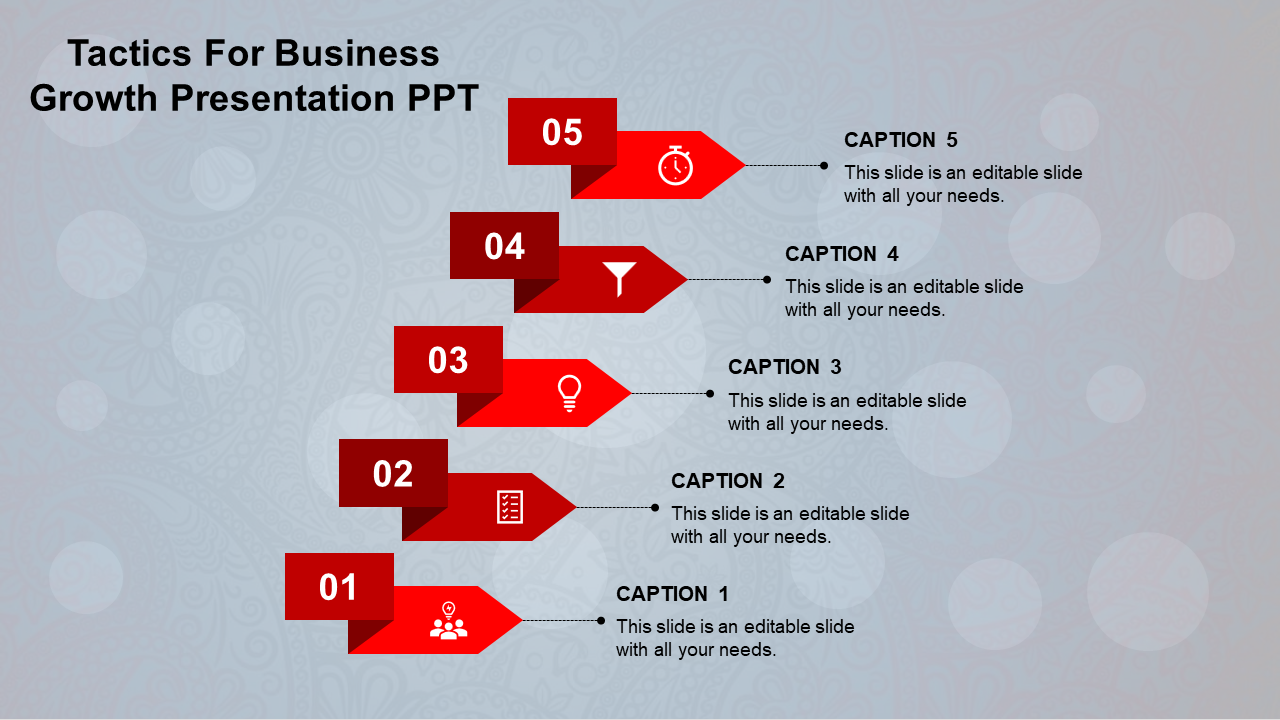 Tactics For Business Growth Presentation PPT

05

CAPTION 5
This slide is an editable slide with all your needs.

04

CAPTION 4
This slide is an editable slide with all your needs.

03

CAPTION 3
This slide is an editable slide with all your needs.

02

CAPTION 2
This slide is an editable slide with all your needs.

01

CAPTION 1
This slide is an editable slide with all your needs.